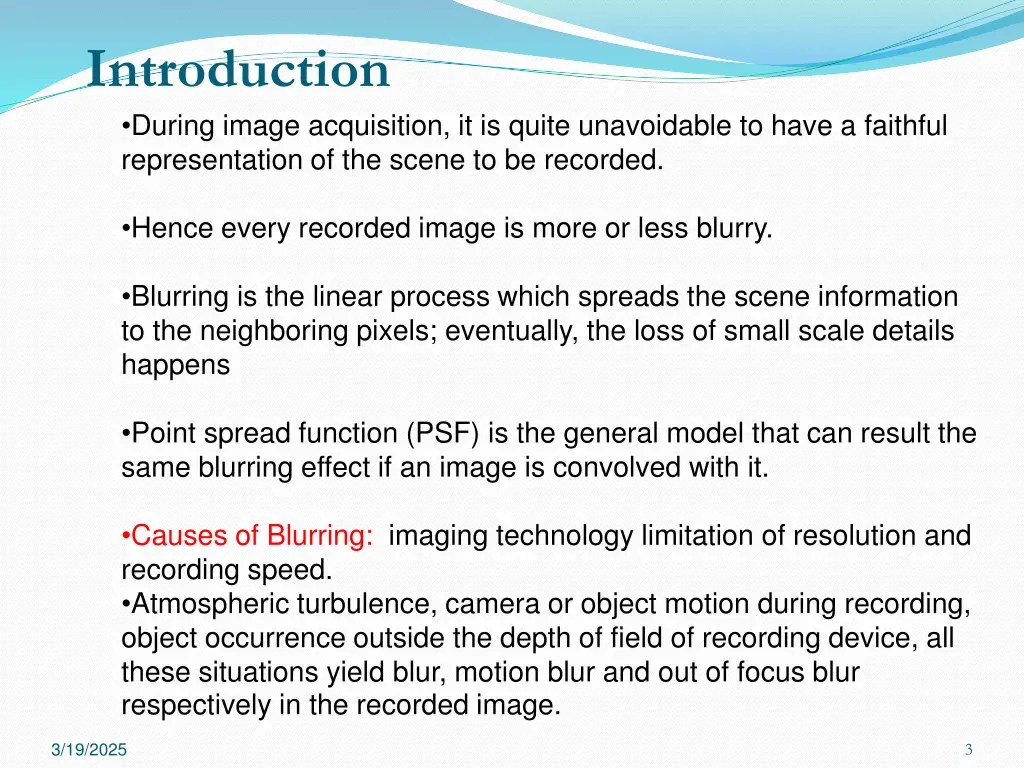 Introduction

•During image acquisition, it is quite unavoidable to have a faithful representation of the scene to be recorded.

•Hence every recorded image is more or less blurry.

•Blurring is the linear process which spreads the scene information to the neighboring pixels; eventually, the loss of small scale details happens

•Point spread function (PSF) is the general model that can result the same blurring effect if an image is convolved with it.

•Causes of Blurring: imaging technology limitation of resolution and recording speed.
•Atmospheric turbulence, camera or object motion during recording, object occurrence outside the depth of field of recording device, all these situations yield blur, motion blur and out of focus blur respectively in the recorded image.

3/19/2025

3